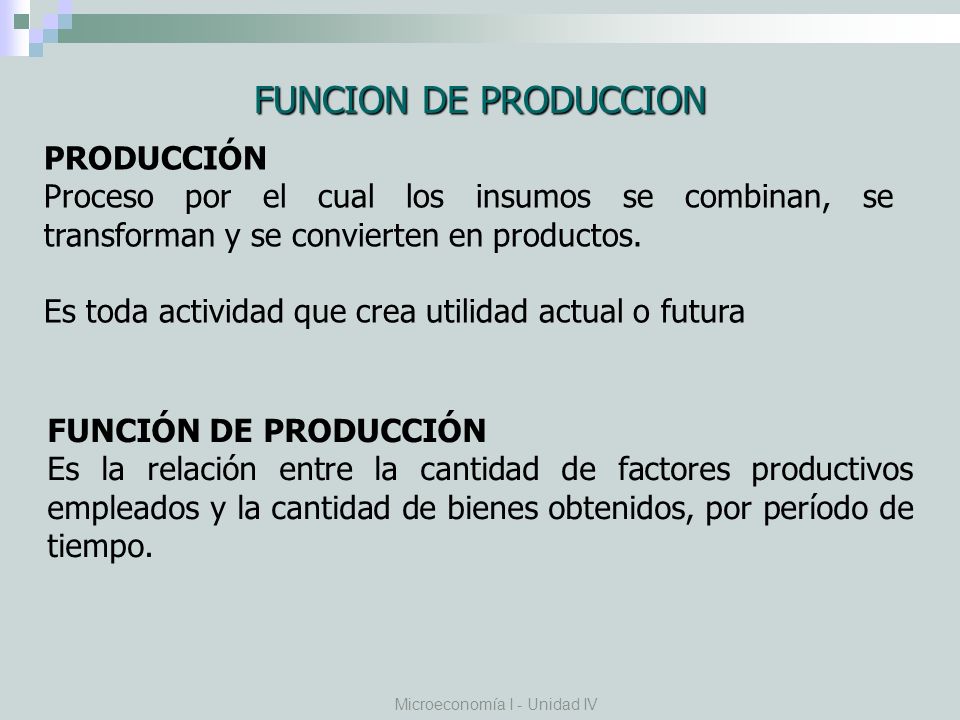 FUNCION DE PRODUCCION

PRODUCCIÓN
Proceso por el cual los insumos se combinan, se transforman y se convierten en productos.

Es toda actividad que crea utilidad actual o futura

FUNCIÓN DE PRODUCCIÓN
Es la relación entre la cantidad de factores productivos empleados y la cantidad de bienes obtenidos, por período de tiempo.

Microeconomía I - Unidad IV